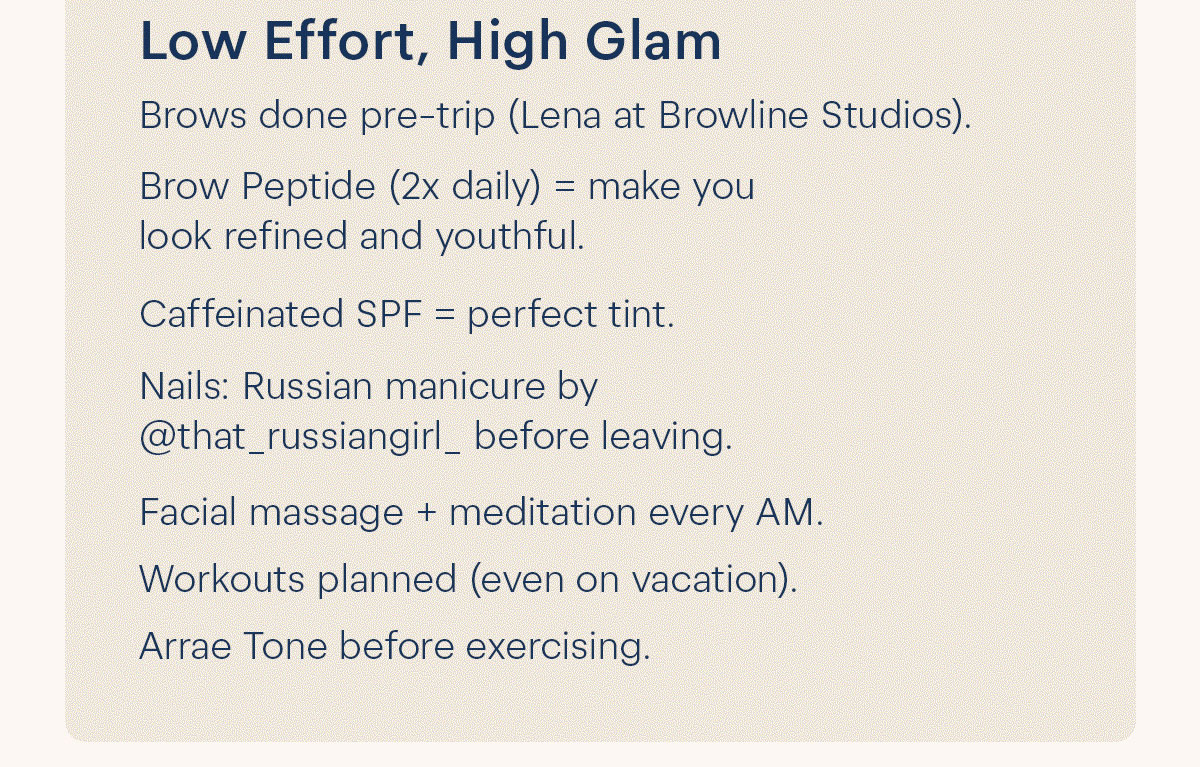 Low Effort, High Glam

Brows done pre-trip (Lena at Browline Studios).

Brow Peptide (2x daily) = make you look refined and youthful.

Caffeinated SPF = perfect tint.

Nails: Russian manicure by @that_russiangirl_ before leaving.

Facial massage + meditation every AM.

Workouts planned (even on vacation).

Arrae Tone before exercising.